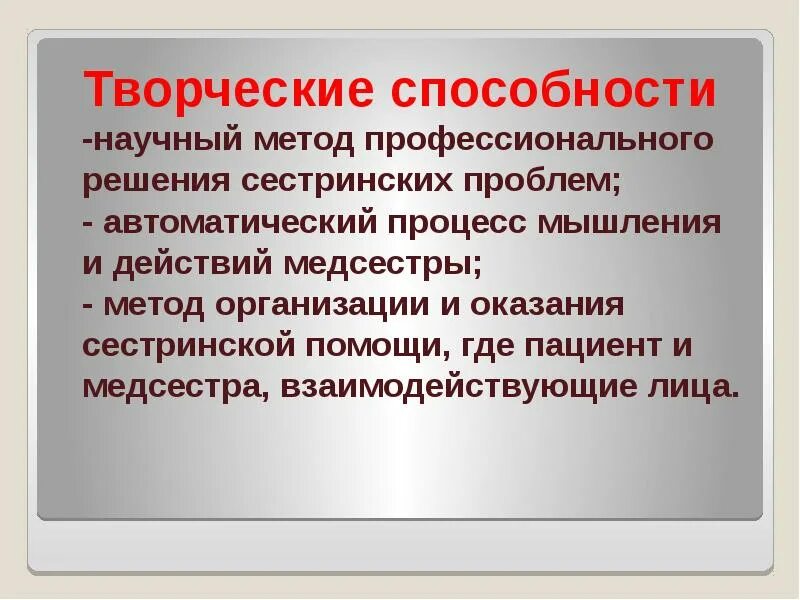 Творческие способности
-научный метод профессионального решения сестринских проблем;
- автоматический процесс мышления и действий медсестры;
- метод организации и оказания сестринской помощи, где пациент и медсестра, взаимодействующие лица.